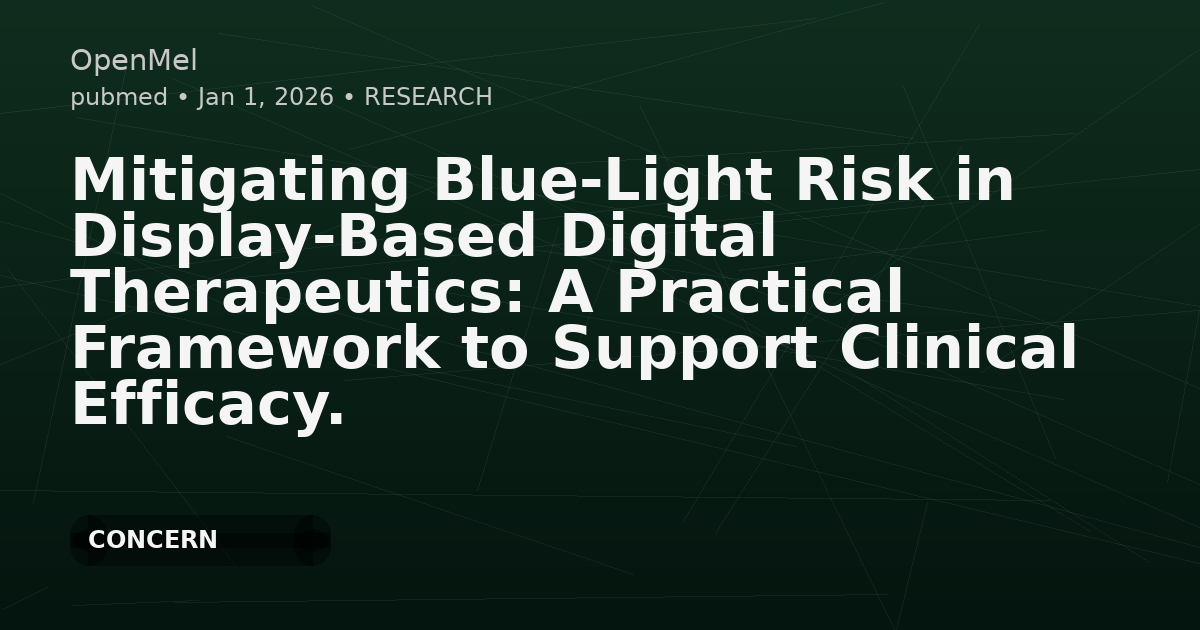 OpenMel

pubmed • Jan 1, 2026 • RESEARCH

Mitigating Blue-Light Risk in Display-Based Digital Therapeutics: A Practical Framework to Support Clinical Efficacy.

CONCERN